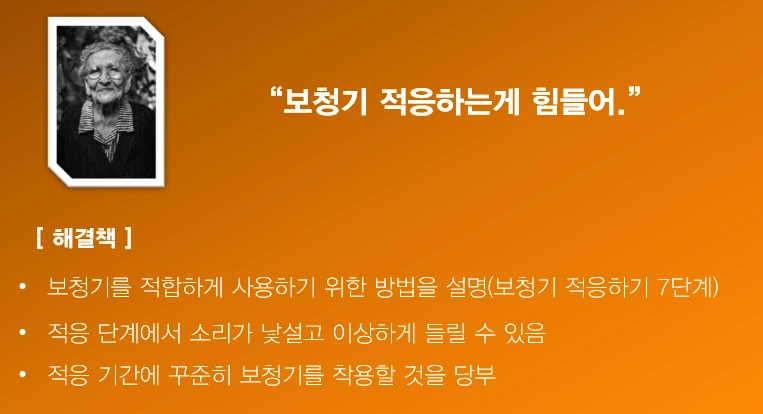 “보청기 적응하는게 힘들어.”

[ 해결책 ]

• 보청기를 적합하게 사용하기 위한 방법을 설명(보청기 적응하기 7단계)

• 적응 단계에서 소리가 낯설고 이상하게 들릴 수 있음

• 적응 기간에 꾸준히 보청기를 착용할 것을 당부